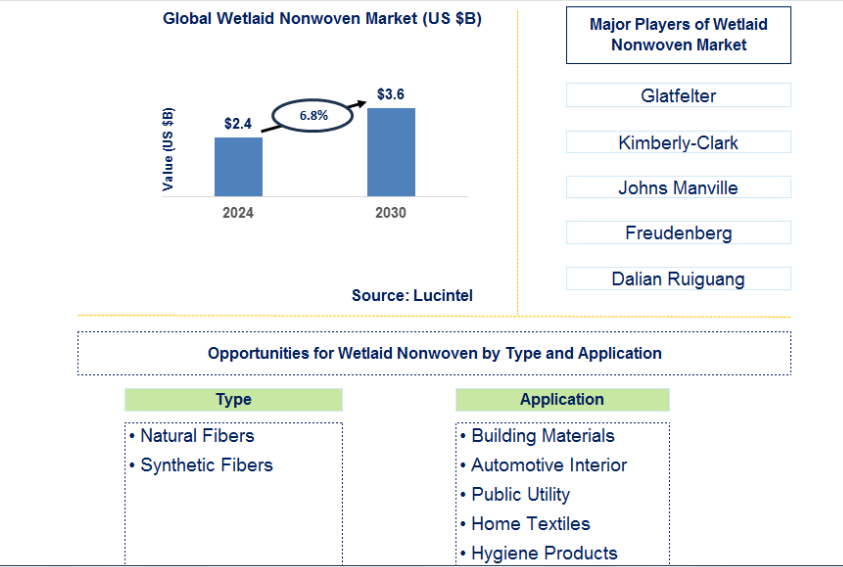 Global Wetlaid Nonwoven Market (US $B)

Value (US $B)

$2.4

6.8%

$3.6

2024

2030

Source: Lucintel

Major Players of Wetlaid Nonwoven Market

Glatfelter

Kimberly-Clark

Johns Manville

Freudenberg

Dalian Ruiguang

Opportunities for Wetlaid Nonwoven by Type and Application

Type

• Natural Fibers
• Synthetic Fibers

Application

• Building Materials
• Automotive Interior
• Public Utility
• Home Textiles
• Hygiene Products